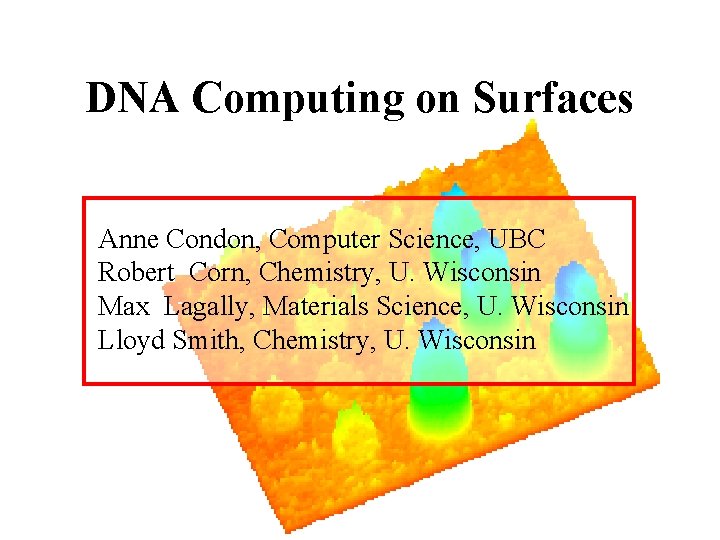 DNA Computing on Surfaces

Anne Condon, Computer Science, UBC
Robert Corn, Chemistry, U. Wisconsin
Max Lagally, Materials Science, U. Wisconsin
Lloyd Smith, Chemistry, U. Wisconsin